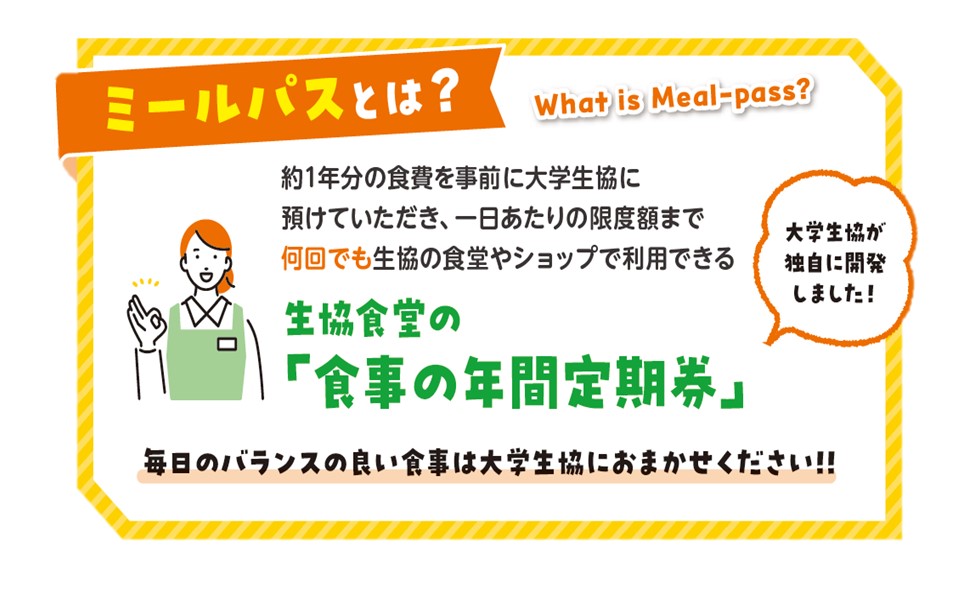 ミールパスとは？

What is Meal-pass?

約1年分の食費を事前に大学生協に預けていただき、一日あたりの限度額まで何回でも生協の食堂やショップで利用できる

大学生協が独自に開発しました！

生協食堂の
「食事の年間定期券」

毎日のバランスの良い食事は大学生協におまかせください!!